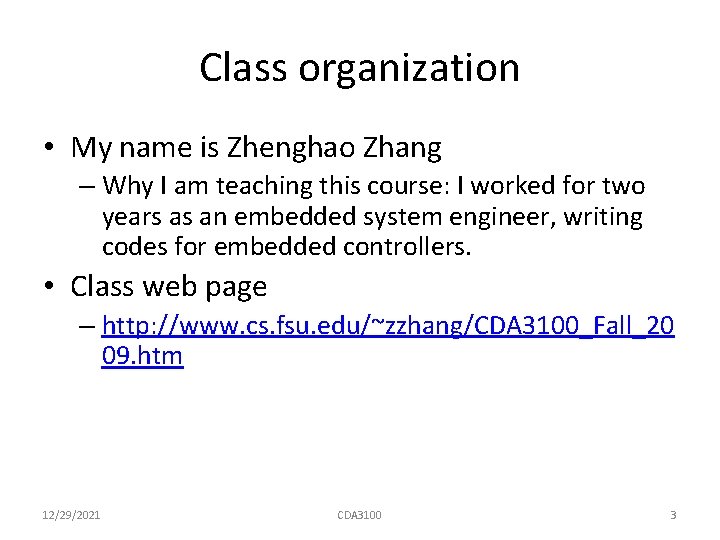 Class organization

• My name is Zhenghao Zhang

– Why I am teaching this course: I worked for two years as an embedded system engineer, writing codes for embedded controllers.

• Class web page

– http://www.cs.fsu.edu/~zzhang/CDA3100_Fall_2009.htm

12/29/2021 CDA3100 3